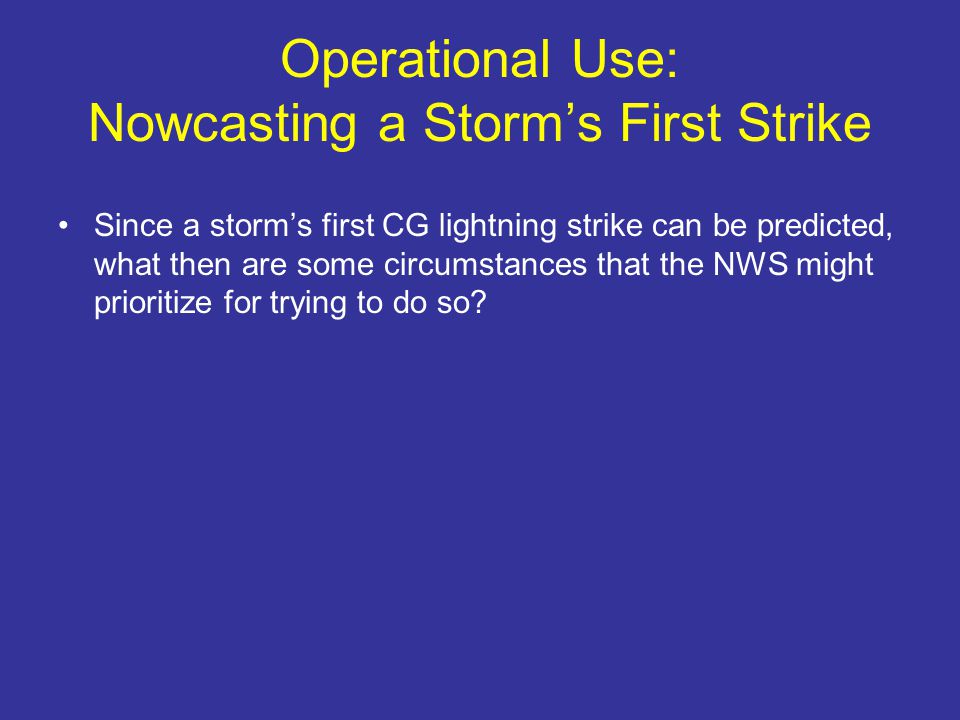 Operational Use:
Nowcasting a Storm’s First Strike

• Since a storm’s first CG lightning strike can be predicted, what then are some circumstances that the NWS might prioritize for trying to do so?